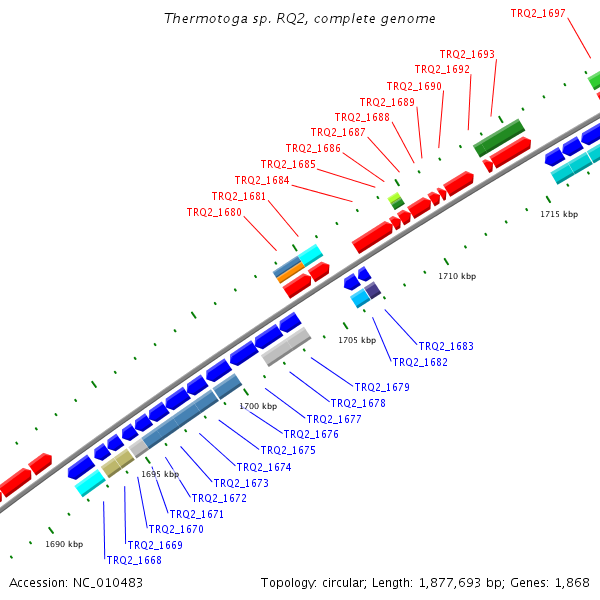 Thermotoga sp. RQ2, complete genome

TRQ2_1697
TRQ2_1693
TRQ2_1692
TRQ2_1690
TRQ2_1689
TRQ2_1688
TRQ2_1687
TRQ2_1686
TRQ2_1685
TRQ2_1684
TRQ2_1681
TRQ2_1680

1715 kbp
1710 kbp
1705 kbp
1700 kbp
1695 kbp
1690 kbp

TRQ2_1683
TRQ2_1682
TRQ2_1679
TRQ2_1678
TRQ2_1677
TRQ2_1676
TRQ2_1675
TRQ2_1674
TRQ2_1673
TRQ2_1672
TRQ2_1671
TRQ2_1670
TRQ2_1669
TRQ2_1668

Accession: NC_010483
Topology: circular; Length: 1,877,693 bp; Genes: 1,868